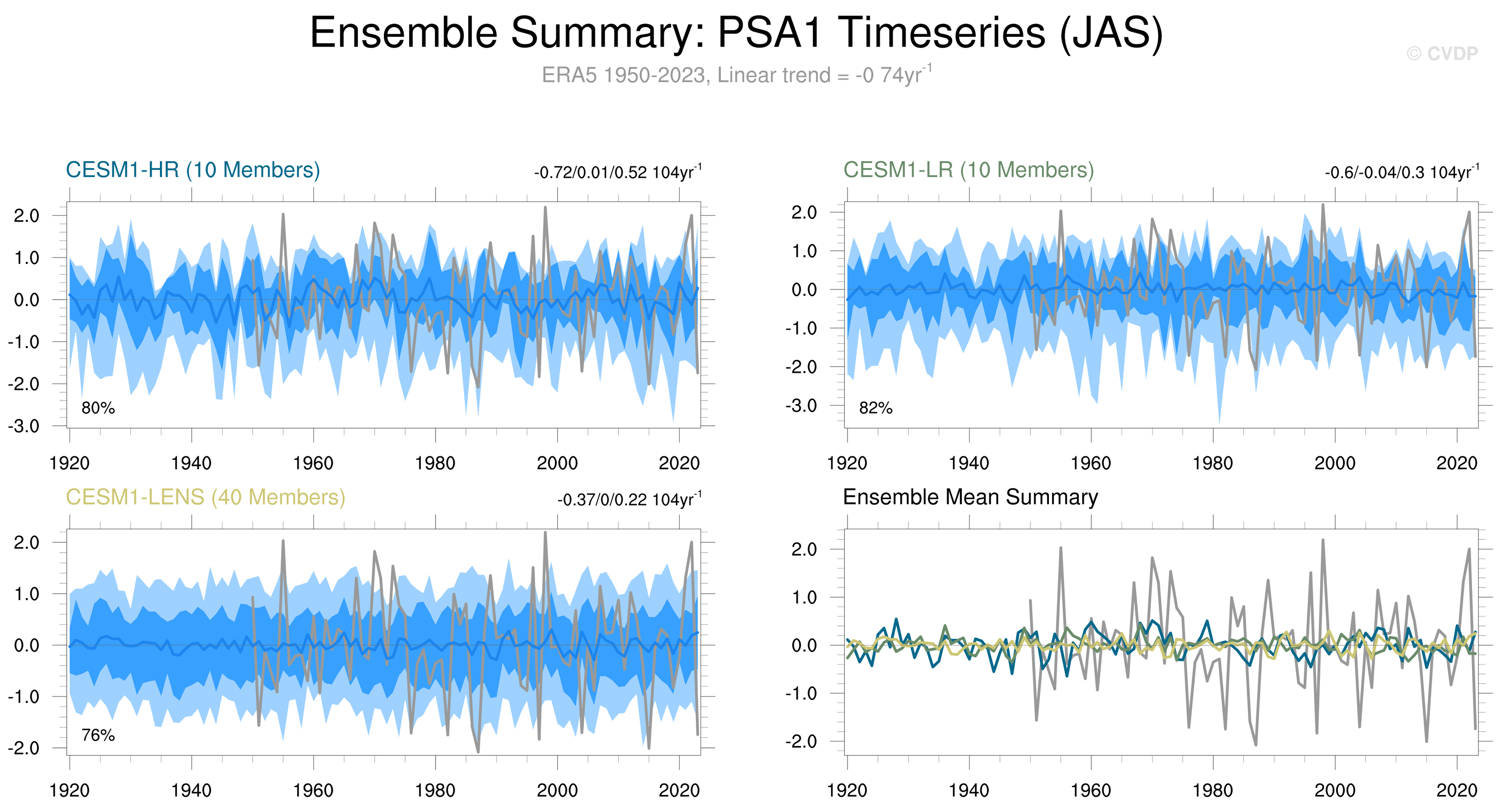 Ensemble Summary: PSA1 Timeseries (JAS)
© CVDP
ERA5 1950-2023, Linear trend = -0 74yr$^{-1}$

CESM1-HR (10 Members)
-0.72/0.01/0.52 104yr$^{-1}$
2.0
1.0
0.0
-1.0
-2.0
-3.0
80%
1920 1940 1960 1980 2000 2020

CESM1-LR (10 Members)
-0.6/-0.04/0.3 104yr$^{-1}$
2.0
1.0
0.0
-1.0
-2.0
-3.0
82%
1920 1940 1960 1980 2000 2020

CESM1-LENS (40 Members)
-0.37/0/0.22 104yr$^{-1}$
2.0
1.0
0.0
-1.0
-2.0
76%
1920 1940 1960 1980 2000 2020

Ensemble Mean Summary
2.0
1.0
0.0
-1.0
-2.0
1920 1940 1960 1980 2000 2020